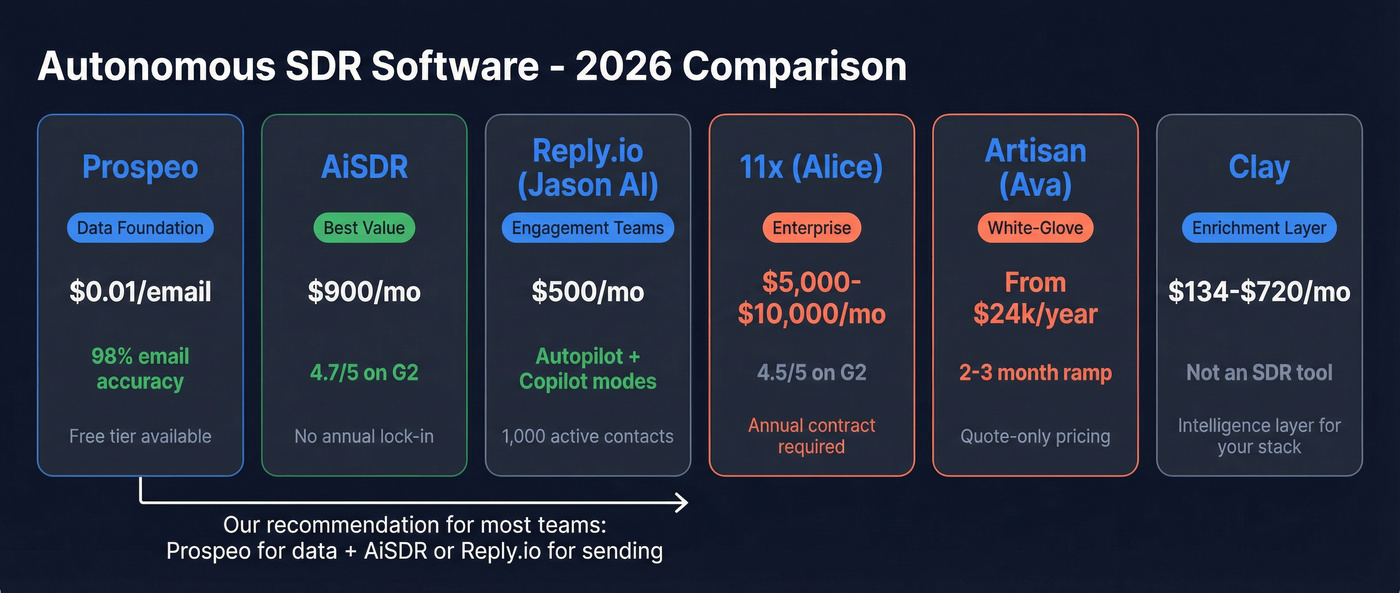 Autonomous SDR Software - 2026 Comparison

Prospeo
Data Foundation
$0.01/email
98% email accuracy
Free tier available

AiSDR
Best Value
$900/mo
4.7/5 on G2
No annual lock-in

Reply.io (Jason AI)
Engagement Teams
$500/mo
Autopilot + Copilot modes
1,000 active contacts

11x (Alice)
Enterprise
$5,000-$10,000/mo
4.5/5 on G2
Annual contract required

Artisan (Ava)
White-Glove
From $24k/year
2-3 month ramp
Quote-only pricing

Clay
Enrichment Layer
$134-$720/mo
Not an SDR tool
Intelligence layer for your stack

Our recommendation for most teams:
Prospeo for data + AiSDR or Reply.io for sending